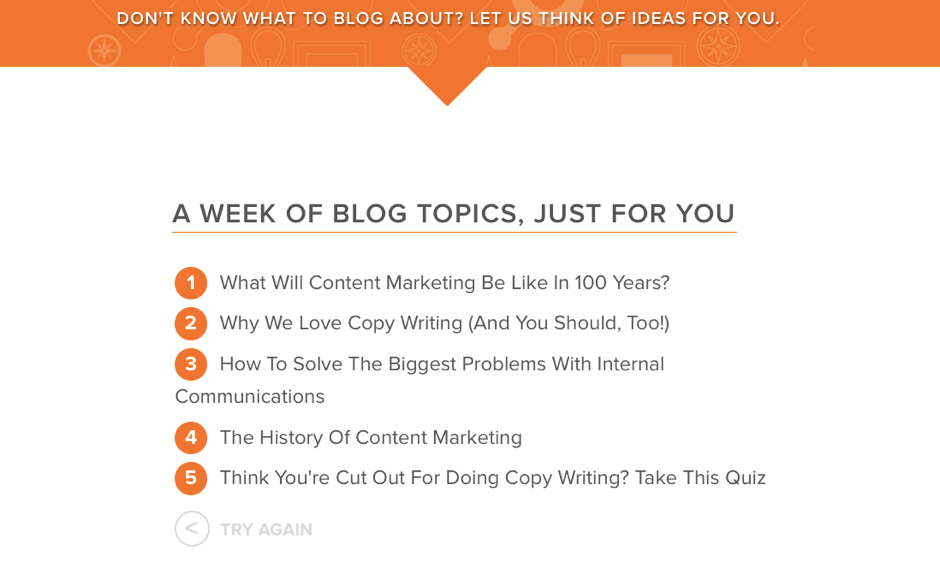 DON'T KNOW WHAT TO BLOG ABOUT? LET US THINK OF IDEAS FOR YOU.

A WEEK OF BLOG TOPICS, JUST FOR YOU

1 What Will Content Marketing Be Like In 100 Years?

2 Why We Love Copy Writing (And You Should, Too!)

3 How To Solve The Biggest Problems With Internal Communications

4 The History Of Content Marketing

5 Think You're Cut Out For Doing Copy Writing? Take This Quiz

< TRY AGAIN